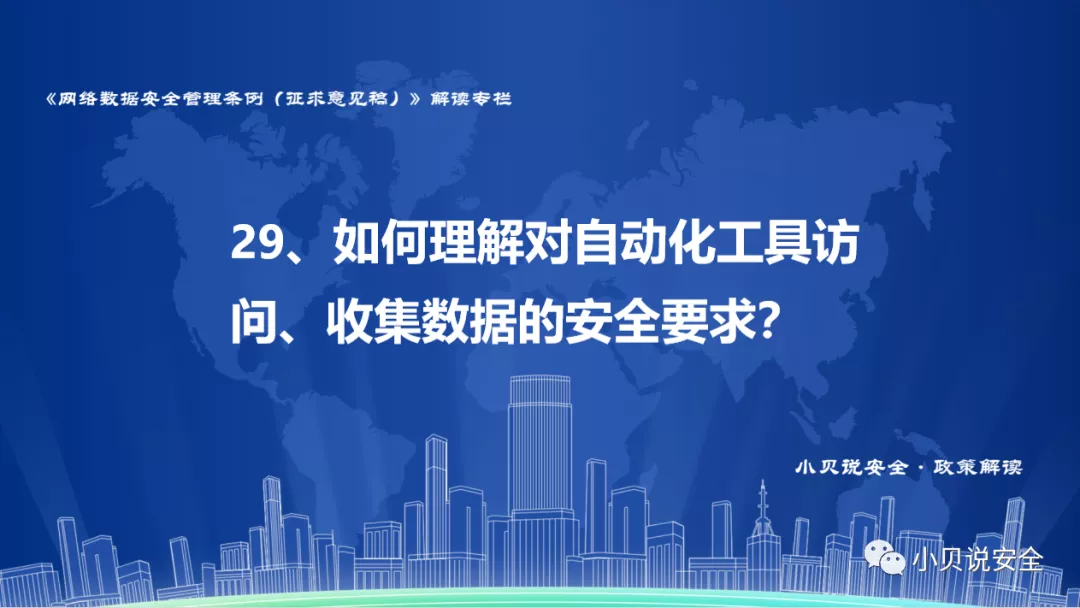 《网络数据安全管理条例（征求意见稿）》解读专栏

29、如何理解对自动化工具访问、收集数据的安全要求?

小贝说安全 · 政策解读

小贝说安全